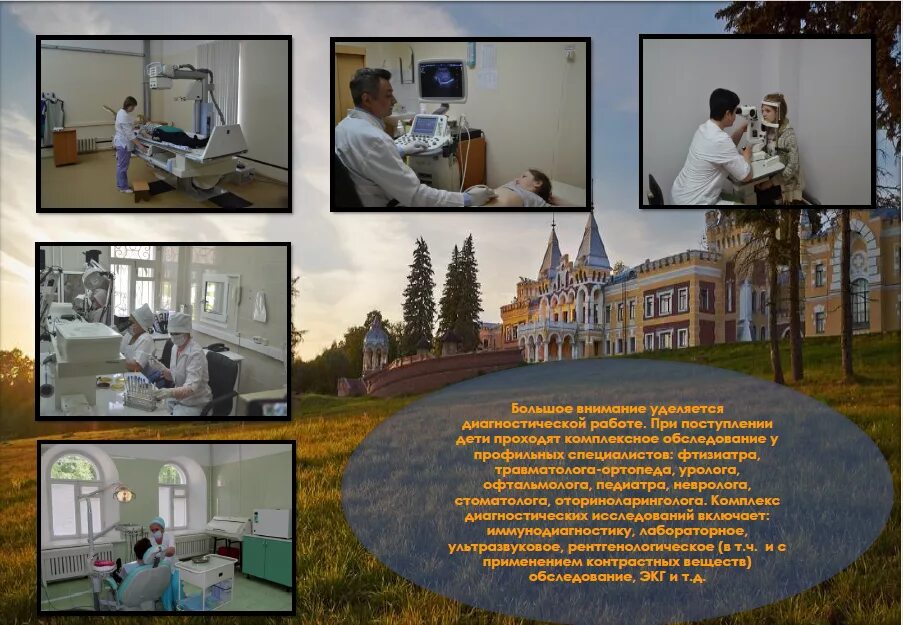 Большое внимание уделяется диагностической работе. При поступлении дети проходят комплексное обследование у профильных специалистов: фтизиатра, травматолога-ортопеда, уролога, офтальмолога, педиатра, невролога, стоматолога, оториноларинголога. Комплекс диагностических исследований включает: иммунодиагностику, лабораторное, ультразвуковое, рентгенологическое (в т.ч. и с применением контрастных веществ) обследование, ЭКГ и т.д.